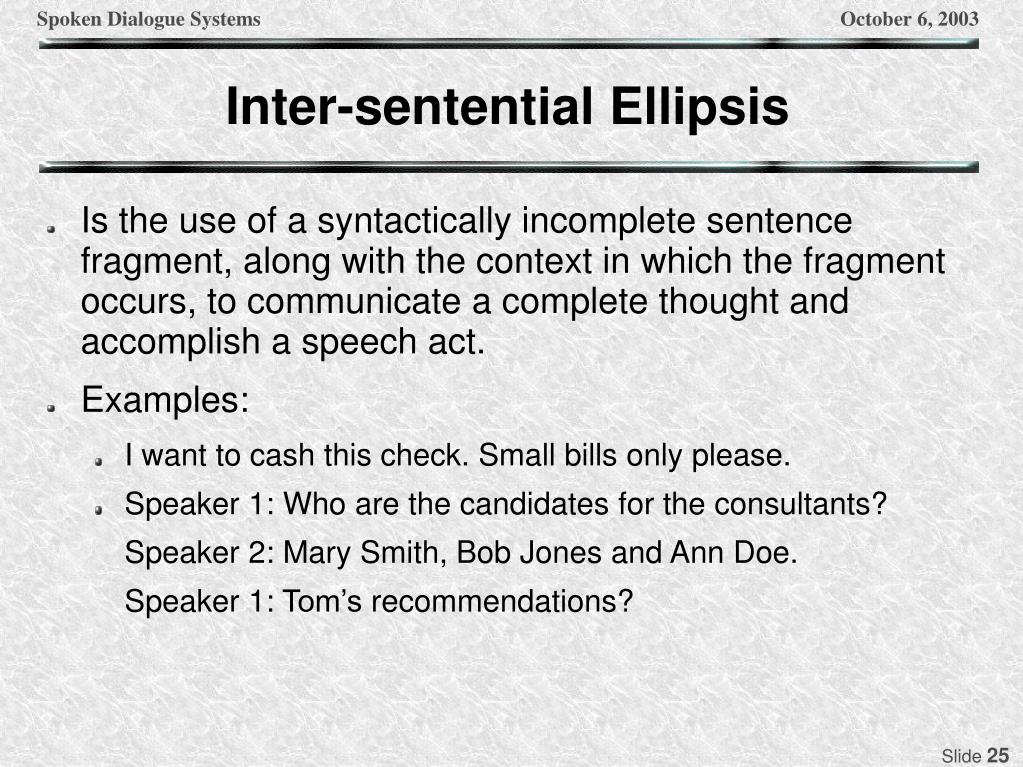 Spoken Dialogue Systems

October 6, 2003

Inter-sentential Ellipsis

Is the use of a syntactically incomplete sentence fragment, along with the context in which the fragment occurs, to communicate a complete thought and accomplish a speech act.

Examples:

I want to cash this check. Small bills only please.

Speaker 1: Who are the candidates for the consultants?

Speaker 2: Mary Smith, Bob Jones and Ann Doe.

Speaker 1: Tom's recommendations?

Slide 25